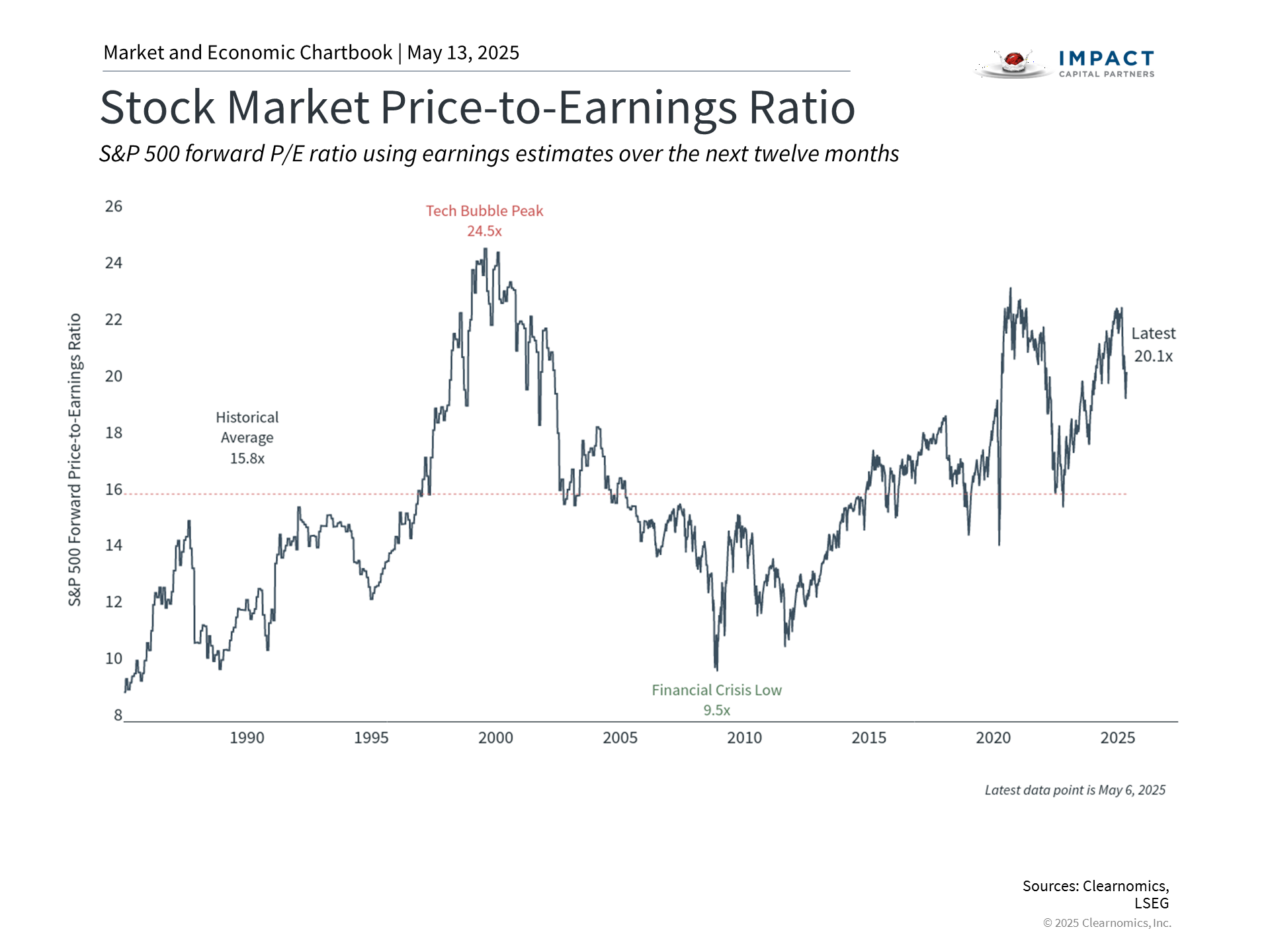 Market and Economic Chartbook | May 13, 2025

IMPACT
CAPITAL PARTNERS

Stock Market Price-to-Earnings Ratio

S&P 500 forward P/E ratio using earnings estimates over the next twelve months

S&P 500 Forward Price-to-Earnings Ratio

26
24
22
20
18
16
14
12
10
8

Tech Bubble Peak
24.5x

Historical
Average
15.8x

Latest
20.1x

Financial Crisis Low
9.5x

1990
1995
2000
2005
2010
2015
2020
2025

Latest data point is May 6, 2025

Sources: Clearnomics, LSEG

© 2025 Clearnomics, Inc.